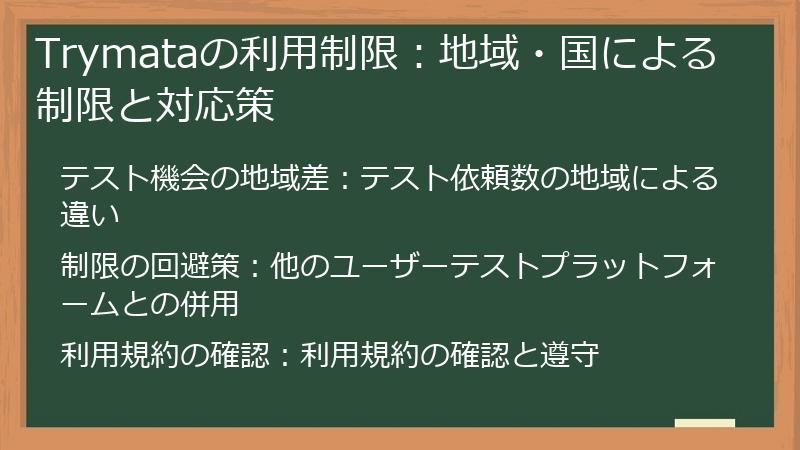 Trymataの利用制限：地域・国による制限と対応策

テスト機会の地域差：テスト依頼数の地域による違い

制限の回避策：他のユーザーテストプラットフォームとの併用

利用規約の確認：利用規約の確認と遵守